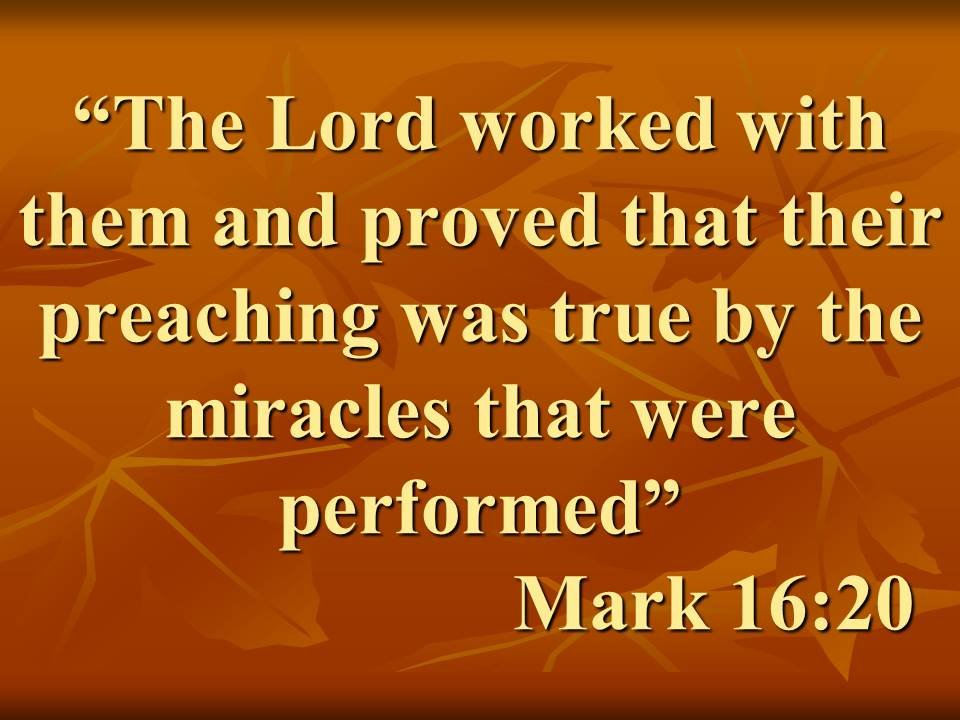 “The Lord worked with them and proved that their preaching was true by the miracles that were performed”

Mark 16:20